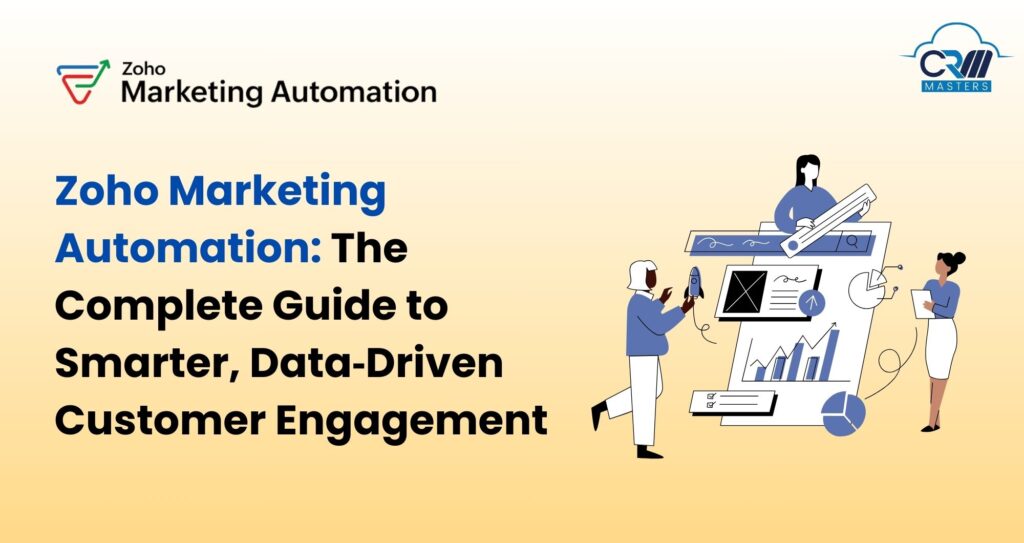 Zoho
Marketing Automation

CRM
MASTERS

Zoho Marketing Automation: The Complete Guide to Smarter, Data-Driven Customer Engagement